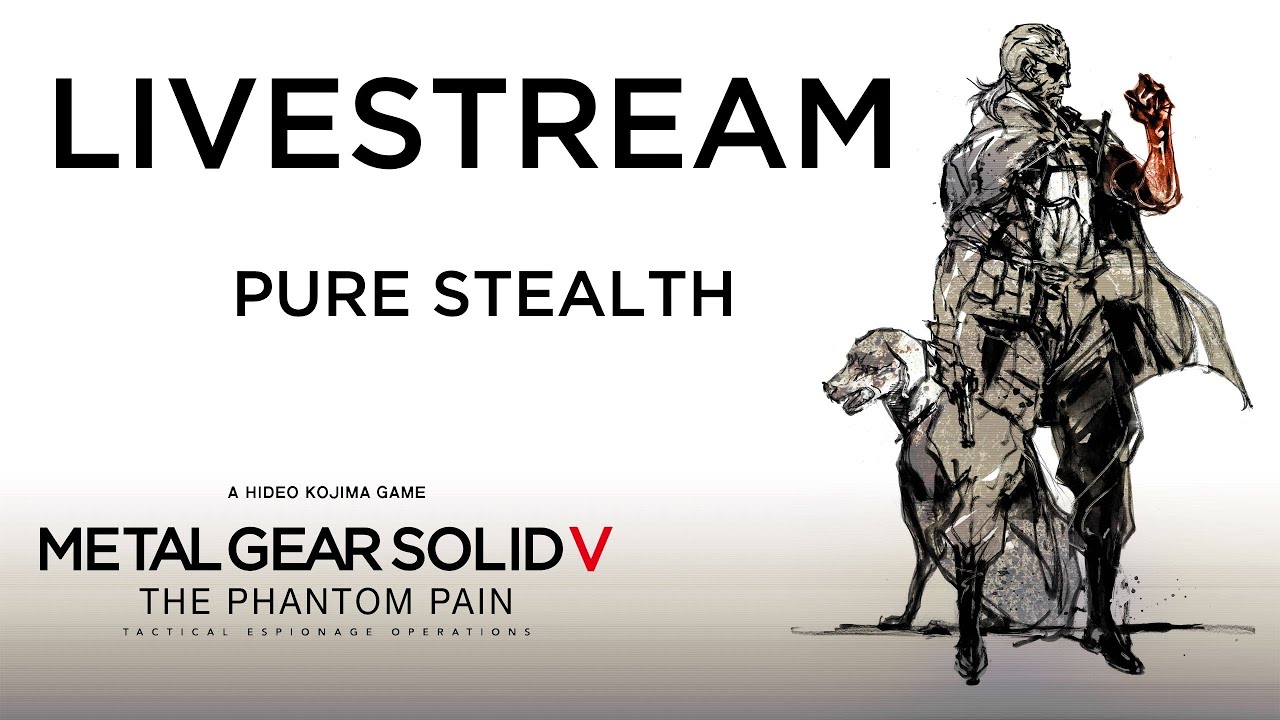 LIVESTREAM

PURE STEALTH

A HIDEO KOJIMA GAME

METAL GEAR SOLID V

THE PHANTOM PAIN

TACTICAL ESPIONAGE OPERATIONS